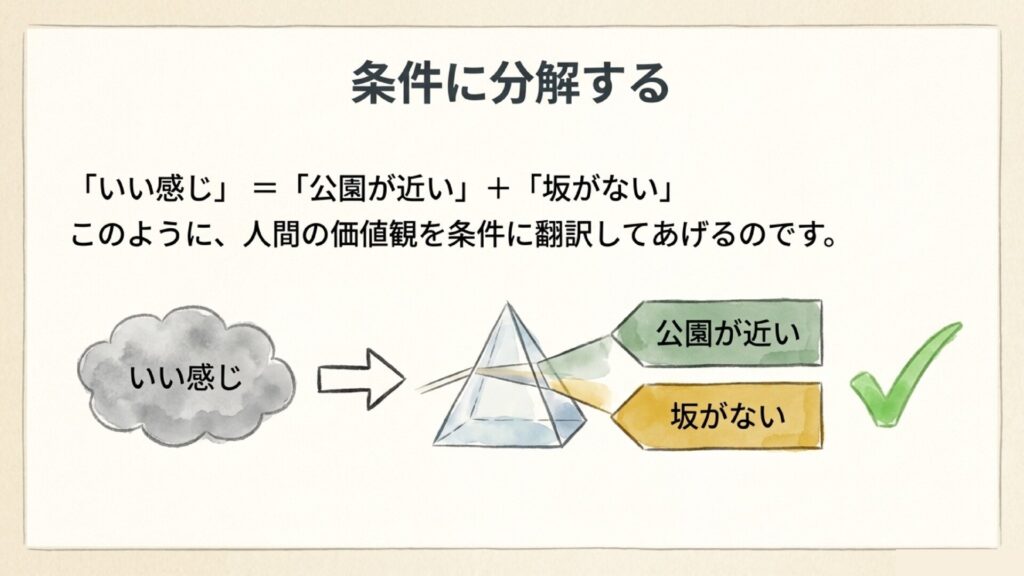 条件に分解する

「いい感じ」 ＝「公園が近い」＋「坂がない」
このように、人間の価値観を条件に翻訳してあげるのです。

いい感じ

公園が近い

坂がない